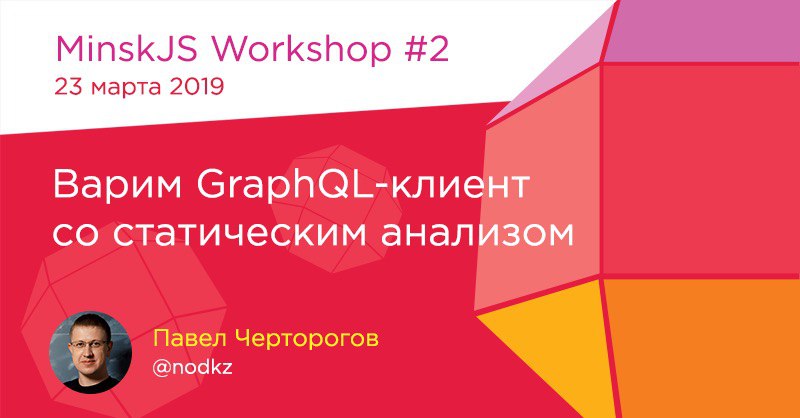 MinskJS Workshop #2
23 марта 2019

Варим GraphQL-клиент со статическим анализом

Павел Черторогов
@nodkz